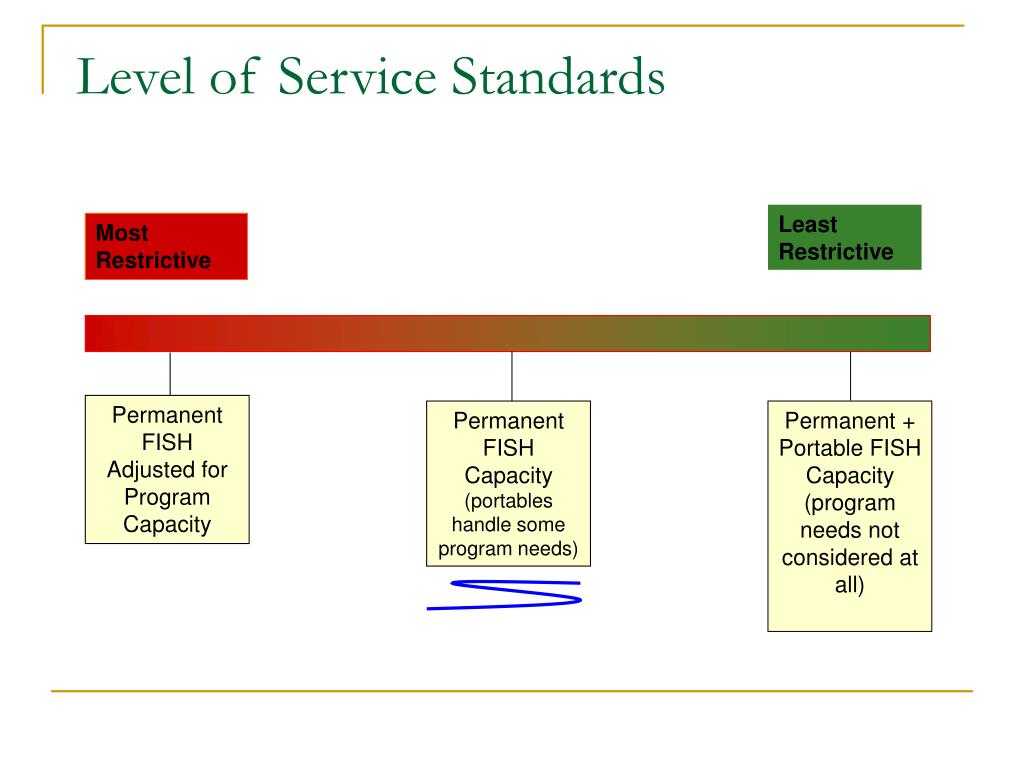 Level of Service Standards

Most Restrictive

Least Restrictive

Permanent FISH Adjusted for Program Capacity

Permanent FISH Capacity (portables handle some program needs)

Permanent + Portable FISH Capacity (program needs not considered at all)